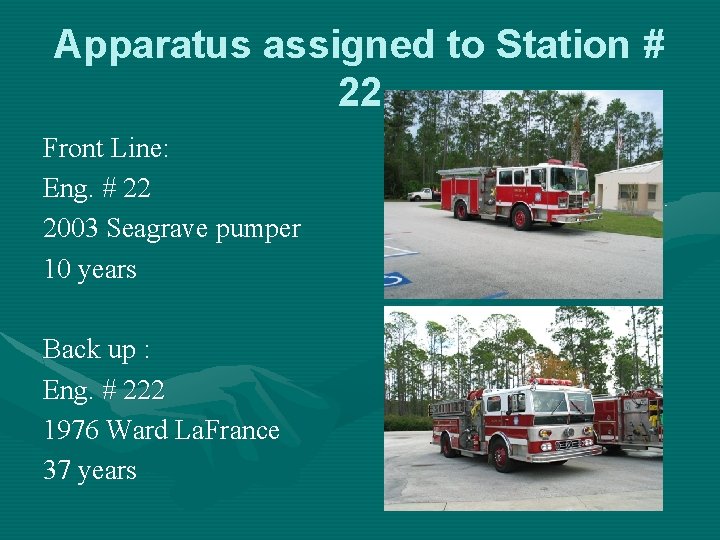 Apparatus assigned to Station # 22

Front Line:
Eng. # 22
2003 Seagrave pumper
10 years

Back up :
Eng. # 222
1976 Ward LaFrance
37 years